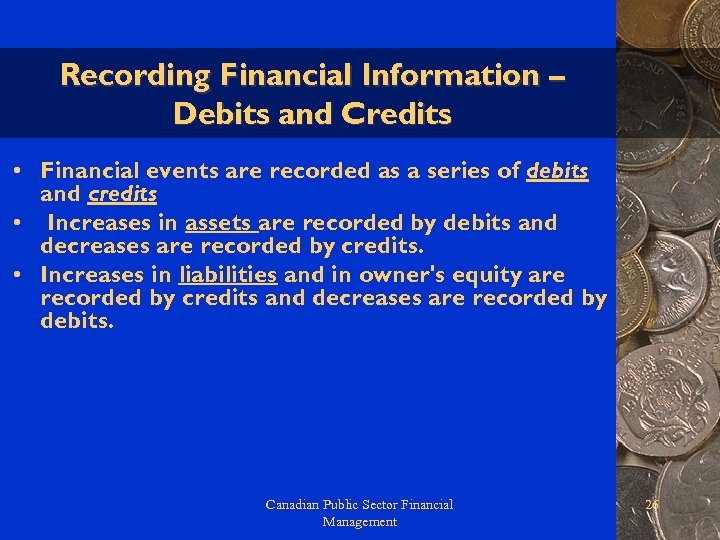 Recording Financial Information – Debits and Credits

• Financial events are recorded as a series of debits and credits

• Increases in assets are recorded by debits and decreases are recorded by credits.

• Increases in liabilities and in owner's equity are recorded by credits and decreases are recorded by debits.

Canadian Public Sector Financial Management

26